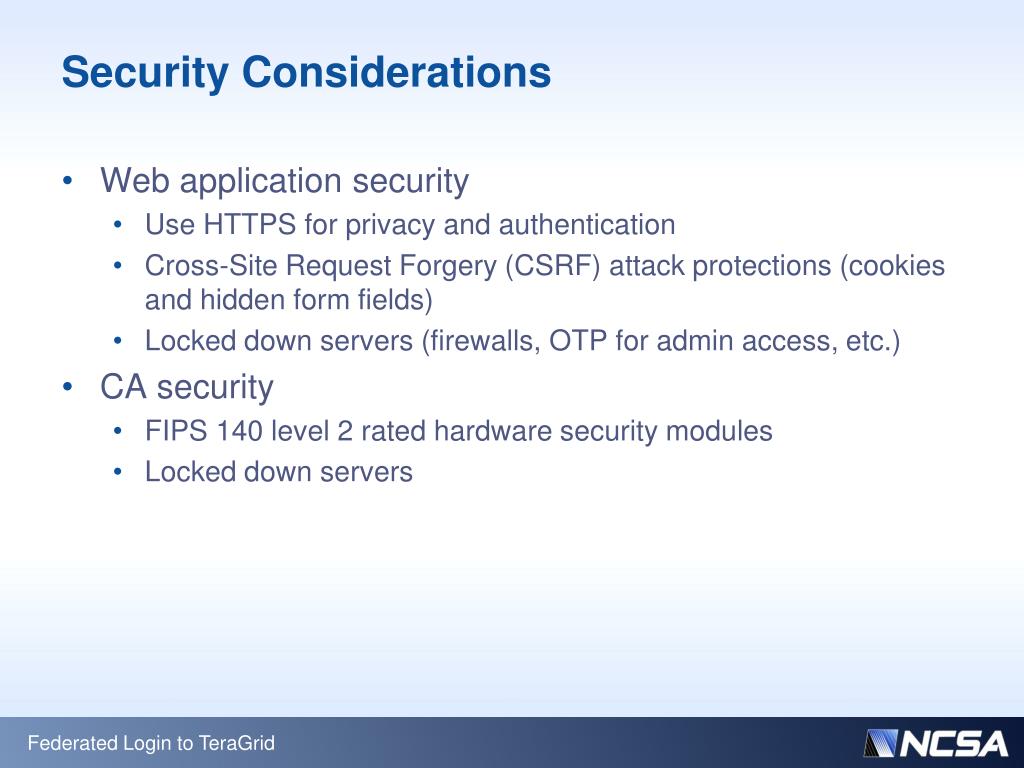 Security Considerations

• Web application security
 • Use HTTPS for privacy and authentication
 • Cross-Site Request Forgery (CSRF) attack protections (cookies and hidden form fields)
 • Locked down servers (firewalls, OTP for admin access, etc.)
• CA security
 • FIPS 140 level 2 rated hardware security modules
 • Locked down servers

Federated Login to TeraGrid

NCSA